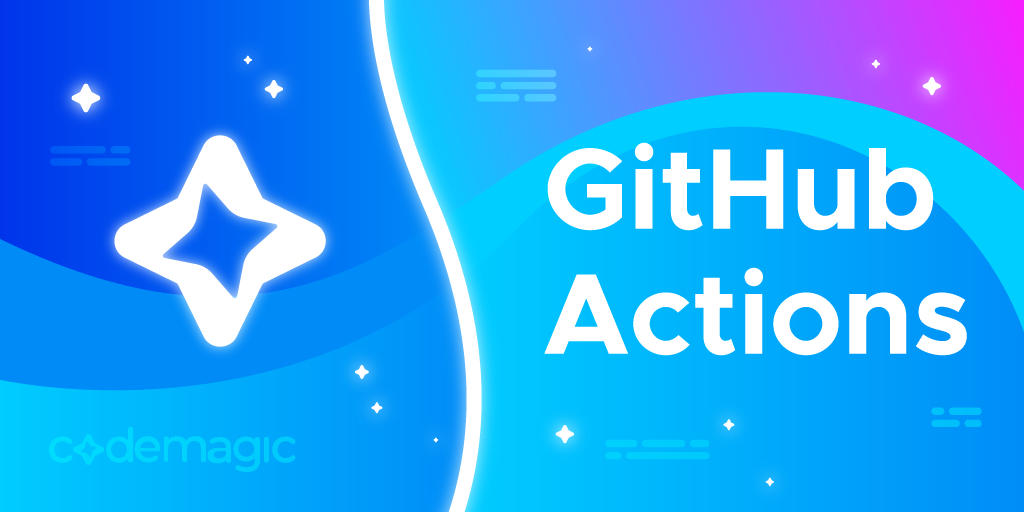 GitHub Actions

codemagic